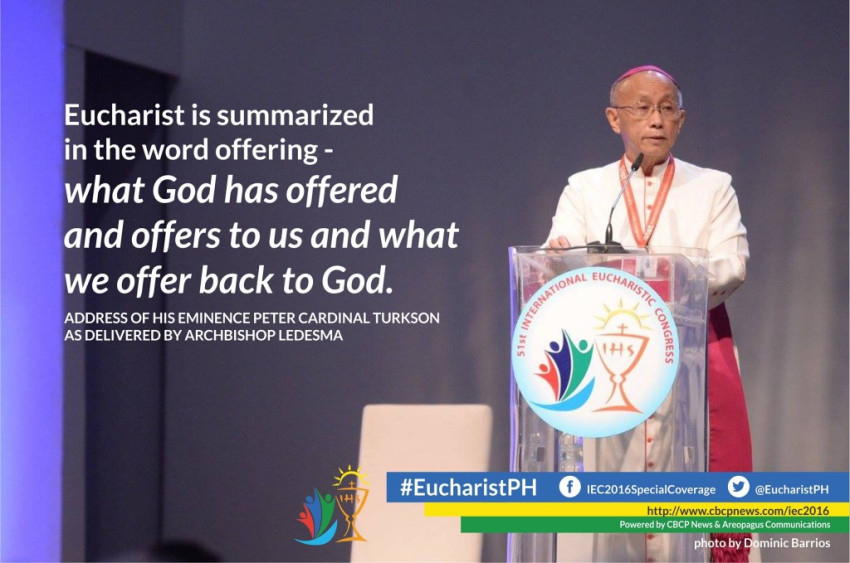 Eucharist is summarized in the word offering - what God has offered and offers to us and what we offer back to God.

ADDRESS OF HIS EMINENCE PETER CARDINAL TURKSON AS DELIVERED BY ARCHBISHOP LEDESMA

51st INTERNATIONAL EUCHARISTIC CONGRESS

IHS

IHS

#EucharistPH

IEC2016SpecialCoverage

@EucharistPH

http://www.cbcpnews.com/iec2016

Powered by CBCP News & Areopagus Communications

photo by Dominic Barrios